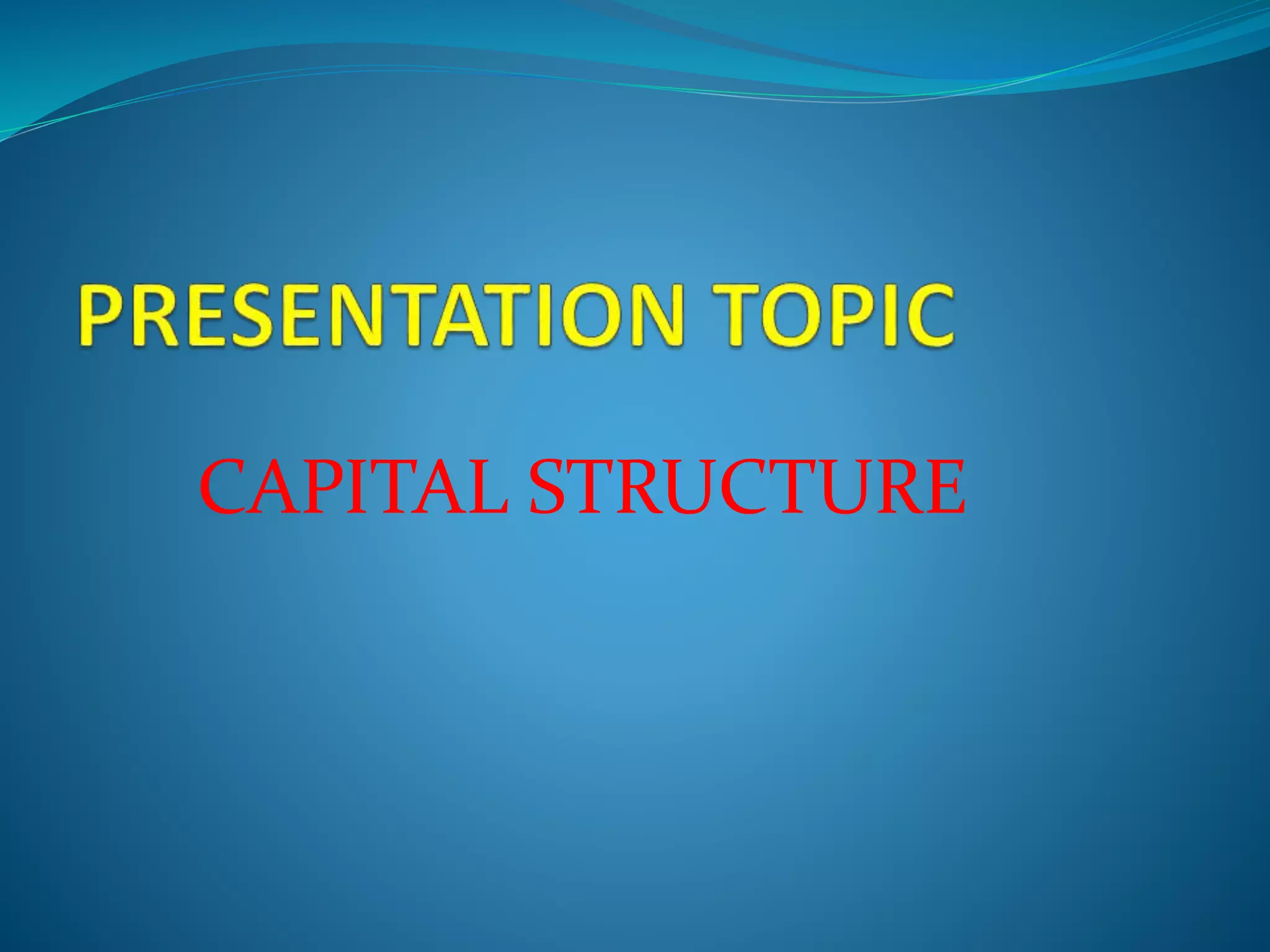 PRESENTATION TOPIC

CAPITAL STRUCTURE